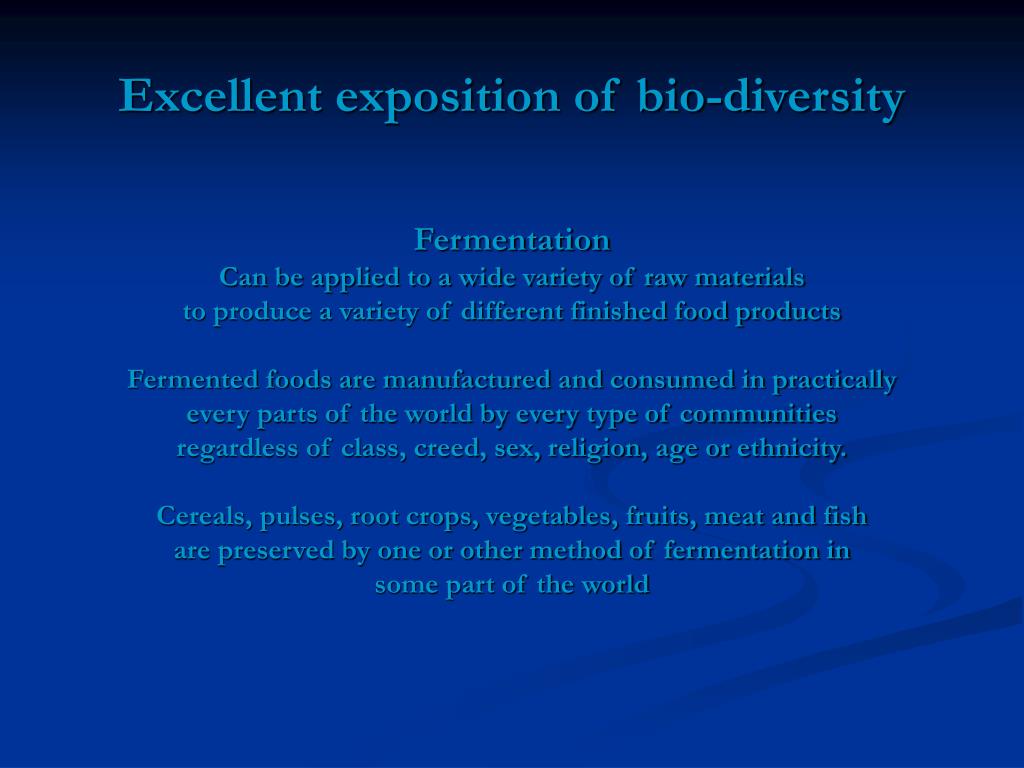 Excellent exposition of bio-diversity

Fermentation
Can be applied to a wide variety of raw materials
to produce a variety of different finished food products

Fermented foods are manufactured and consumed in practically every parts of the world by every type of communities regardless of class, creed, sex, religion, age or ethnicity.

Cereals, pulses, root crops, vegetables, fruits, meat and fish are preserved by one or other method of fermentation in some part of the world